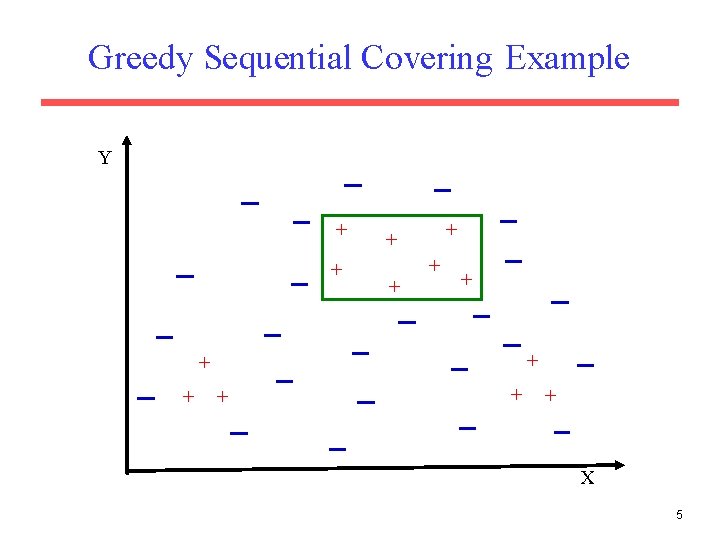 Greedy Sequential Covering Example

Y

X

5